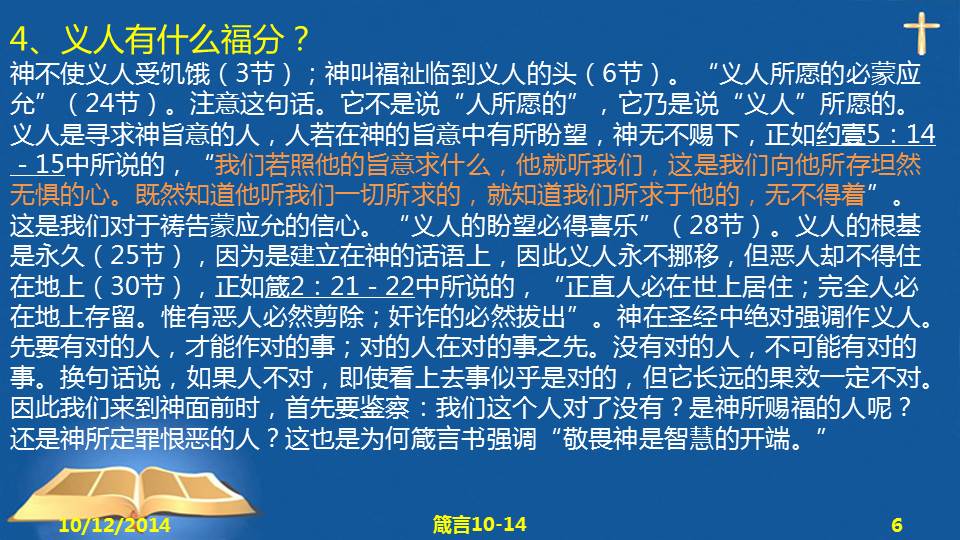 4、义人有什么福分？

神不使义人受饥饿（3节）；神叫福祉临到义人的头（6节）。“义人所愿的必蒙应允”（24节）。注意这句话。它不是说“人所愿的”，它乃是说“义人”所愿的。义人是寻求神旨意的人，人若在神的旨意中有所盼望，神无不赐下，正如约壹5：14－15中所说的，“我们若照他的旨意求什么，他就听我们，这是我们向他所存坦然无惧的心。既然知道他听我们一切所求的，就知道我们所求于他的，无不得着”。这是我们对于祷告蒙应允的信心。“义人的盼望必得喜乐”（28节）。义人的根基是永久（25节），因为是建立在神的话语上，因此义人永不挪移，但恶人却不得住在地上（30节），正如箴2：21－22中所说的，“正直人必在世上居住；完全人必在地上存留。惟有恶人必然剪除；奸诈的必然拔出”。神在圣经中绝对强调作义人。先要有对的人，才能作对的事；对的人在对的事之先。没有对的人，不可能有对的事。换句话说，如果人不对，即使看上去事似乎是对的，但它长远的果效一定不对。因此我们来到神面前时，首先要鉴察：我们这个人对了没有？是神所赐福的人呢？还是神所定罪恨恶的人？这也是为何箴言书强调“敬畏神是智慧的开端。”

10/12/2014

箴言10-14

6